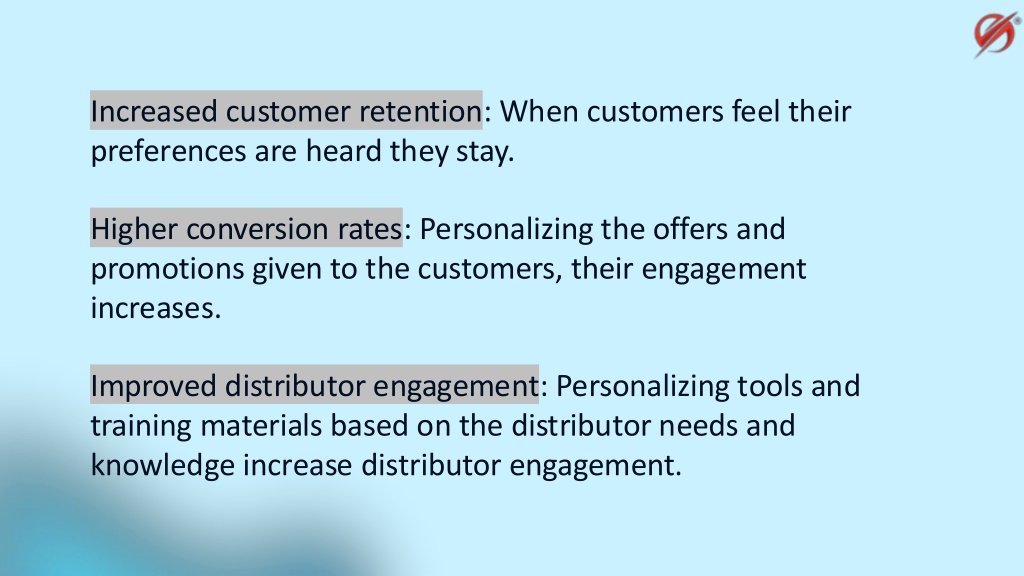 Increased customer retention: When customers feel their preferences are heard they stay.

Higher conversion rates: Personalizing the offers and promotions given to the customers, their engagement increases.

Improved distributor engagement: Personalizing tools and training materials based on the distributor needs and knowledge increase distributor engagement.